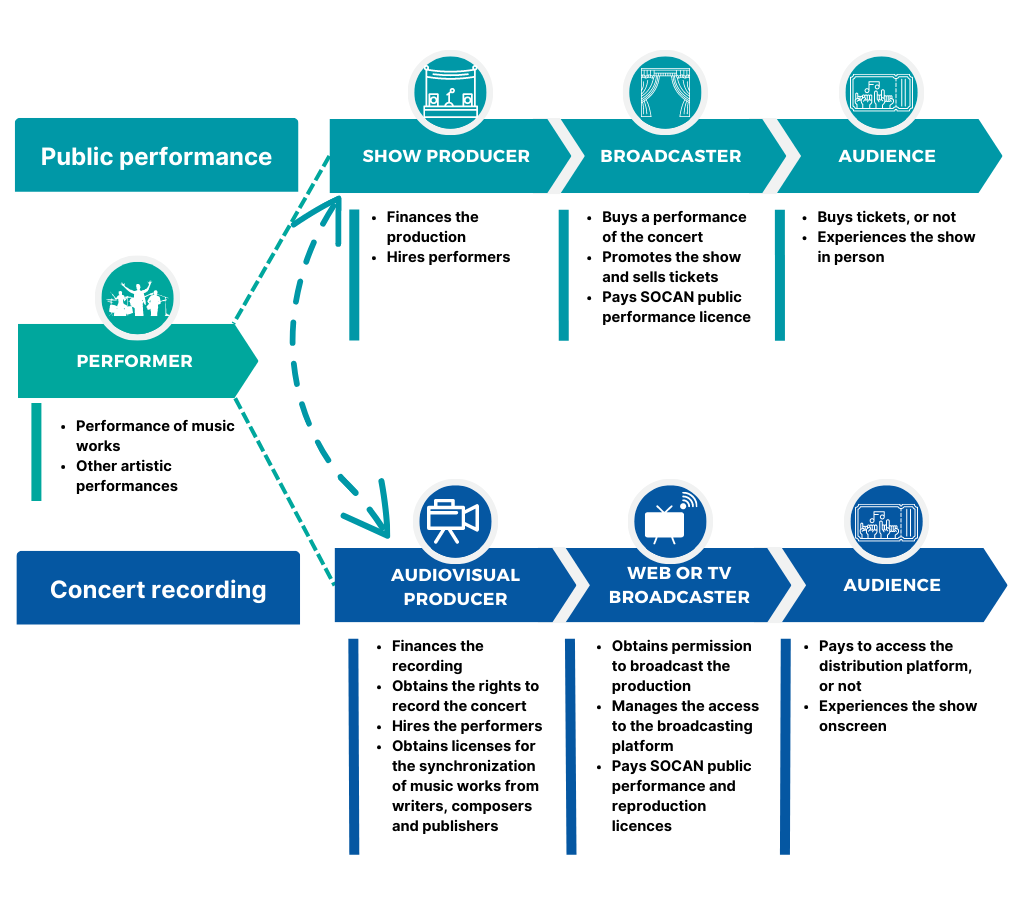 Public performance

SHOW PRODUCER

- Finances the production
- Hires performers

BROADCASTER

- Buys a performance of the concert
- Promotes the show and sells tickets
- Pays SOCAN public performance licence

AUDIENCE

- Buys tickets, or not
- Experiences the show in person

PERFORMER

- Performance of music works
- Other artistic performances

Concert recording

AUDIOVISUAL PRODUCER

- Finances the recording
- Obtains the rights to record the concert
- Hires the performers
- Obtains licenses for the synchronization of music works from writers, composers and publishers

WEB OR TV BROADCASTER

- Obtains permission to broadcast the production
- Manages the access to the broadcasting platform
- Pays SOCAN public performance and reproduction licences

AUDIENCE

- Pays to access the distribution platform, or not
- Experiences the show onscreen